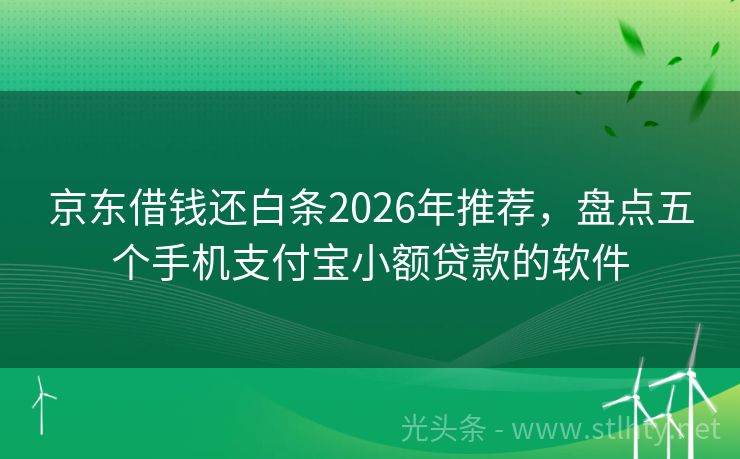 京东借钱还白条2026年推荐，盘点五个手机支付宝小额贷款的软件

光头条 - www.stlhty.net